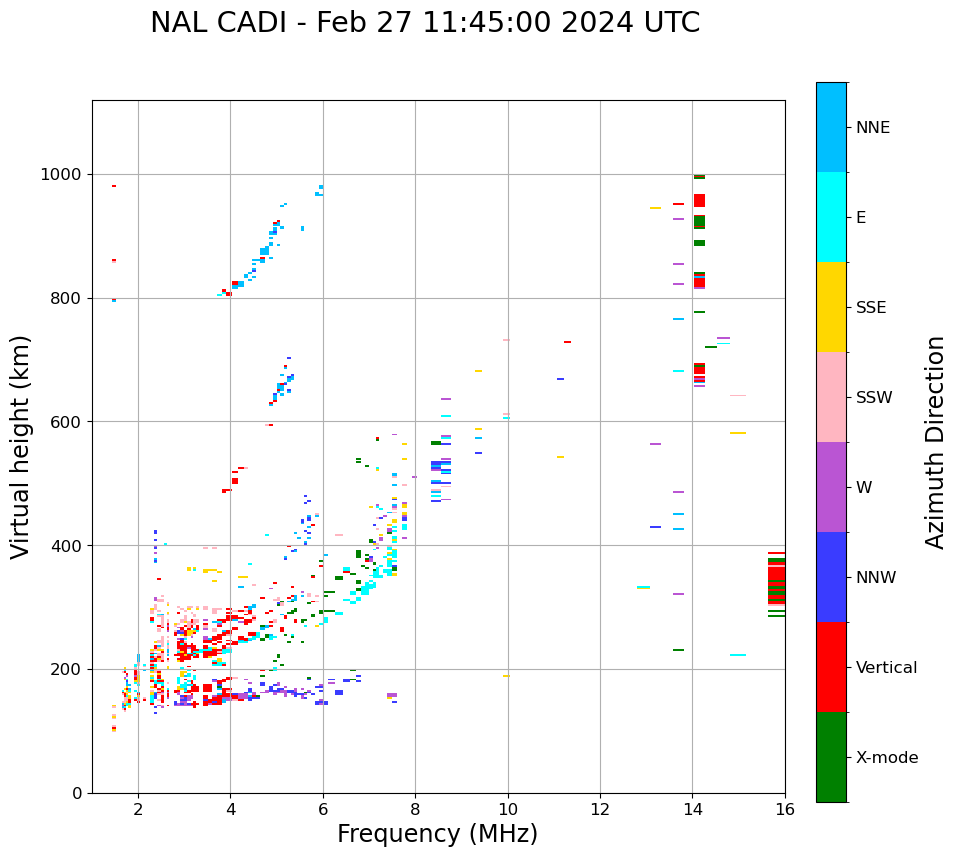 NAL CADI - Feb 27 11:45:00 2024 UTC

Virtual height (km)

1000
800
600
400
200
0

2
4
6
8
10
12
14
16

Frequency (MHz)

NNE
E
SSE
SSW
W
NNW
Vertical
X-mode

Azimuth Direction